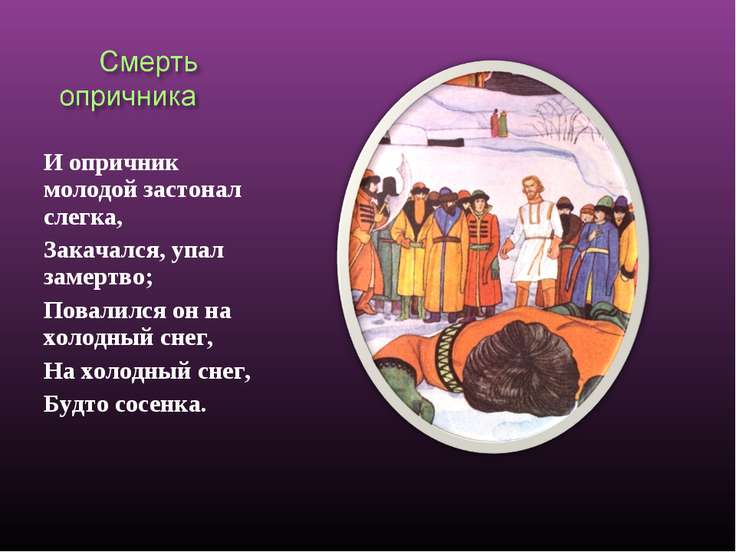 Смерть опричника

И опричник молодой застонал слегка,

Закачался, упал замертво;

Повалился он на холодный снег,

На холодный снег,

Будто сосенка.